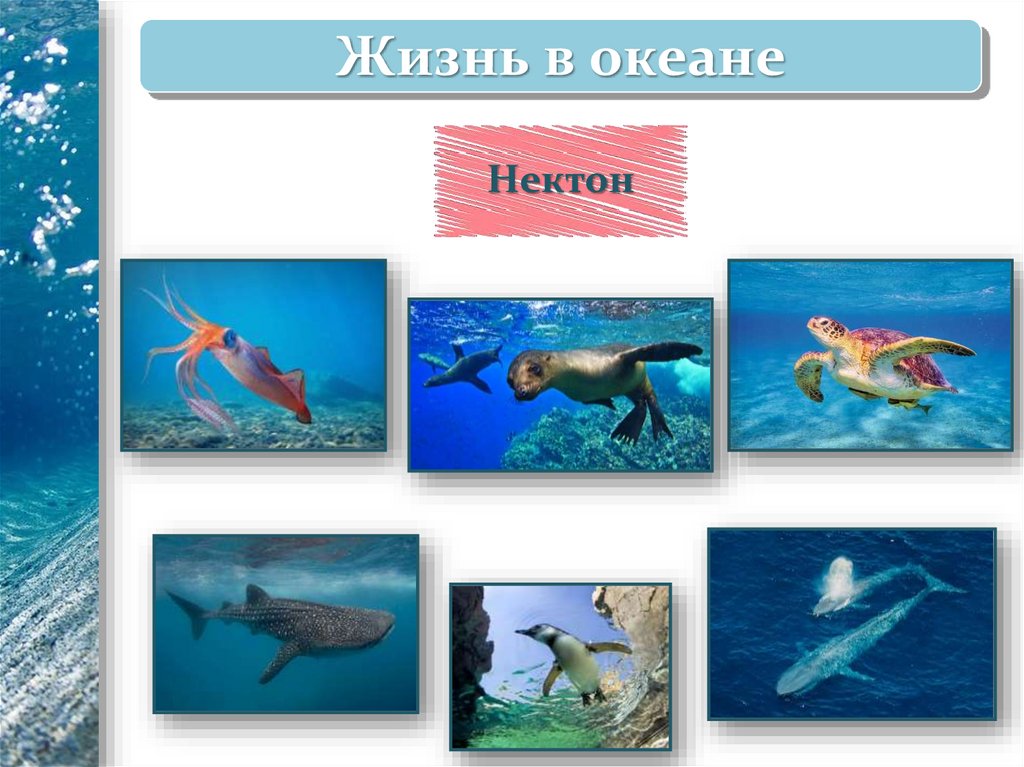 Жизнь в океане

Нектон